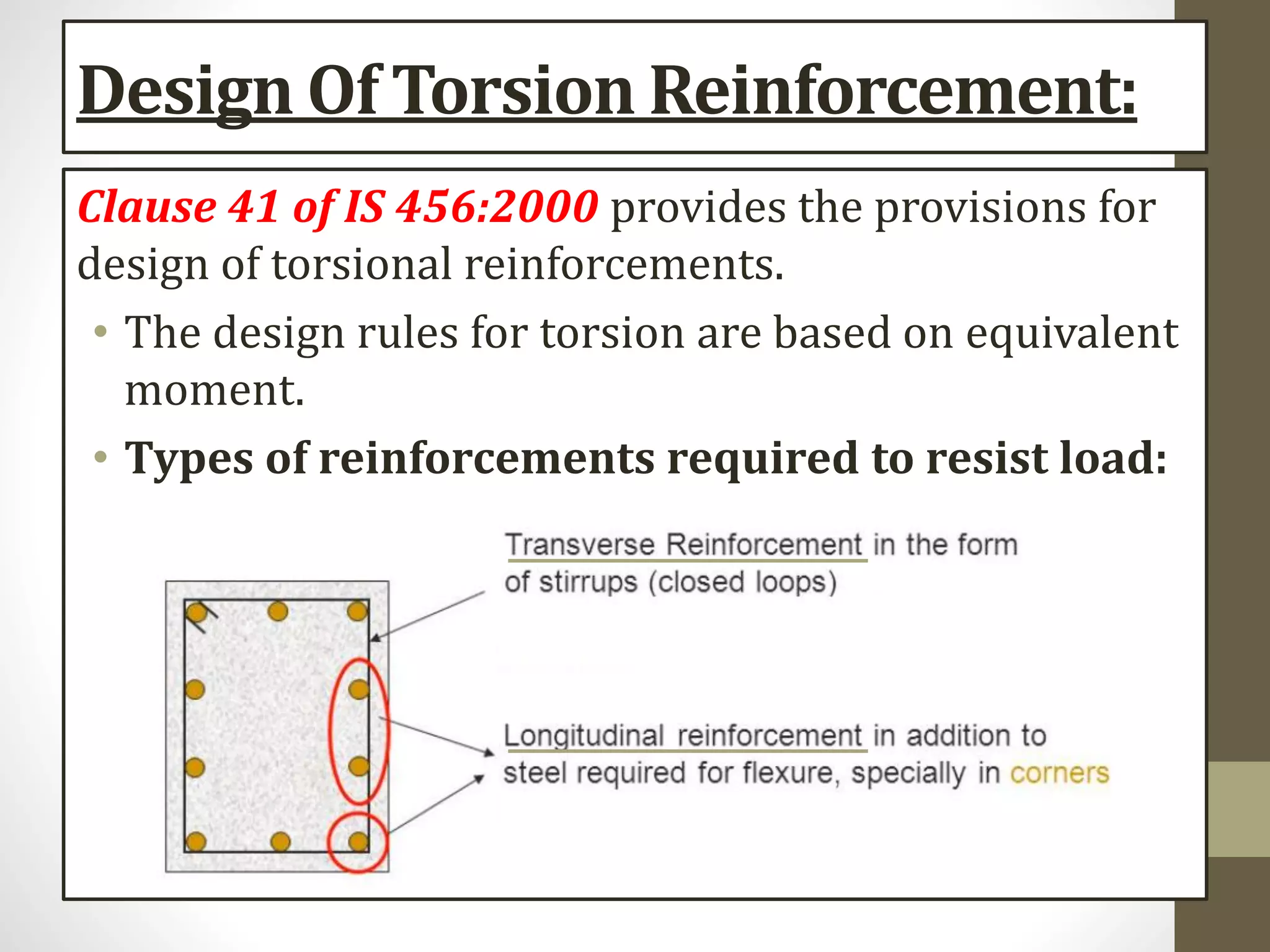 Design Of Torsion Reinforcement:

Clause 41 of IS 456:2000 provides the provisions for design of torsional reinforcements.

• The design rules for torsion are based on equivalent moment.
• Types of reinforcements required to resist load:

Transverse Reinforcement in the form of stirrups (closed loops)

Longitudinal reinforcement in addition to steel required for flexure, specially in corners